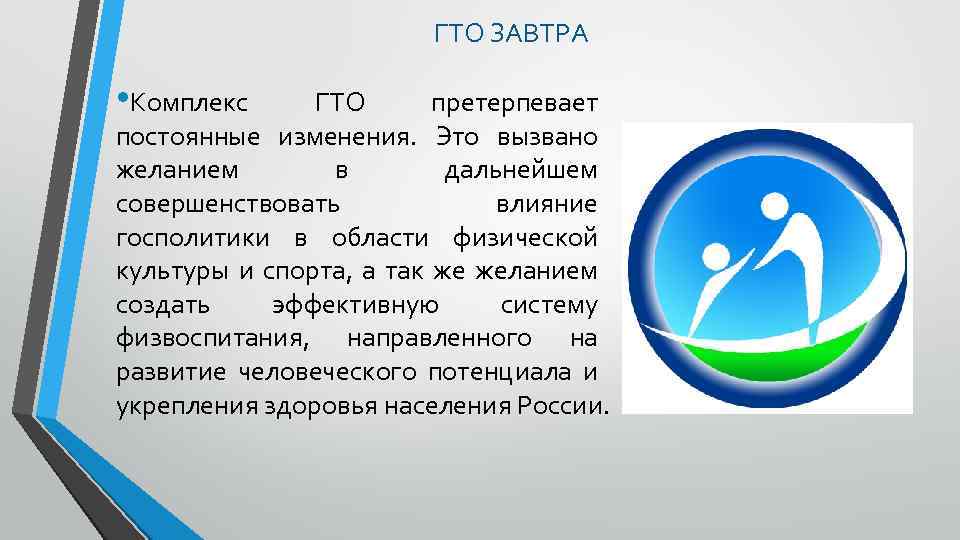 ГТО ЗАВТРА

•Комплекс ГТО претерпевает постоянные изменения. Это вызвано желанием в дальнейшем совершенствовать влияние госполитики в области физической культуры и спорта, а так же желанием создать эффективную систему физвоспитания, направленного на развитие человеческого потенциала и укрепления здоровья населения России.